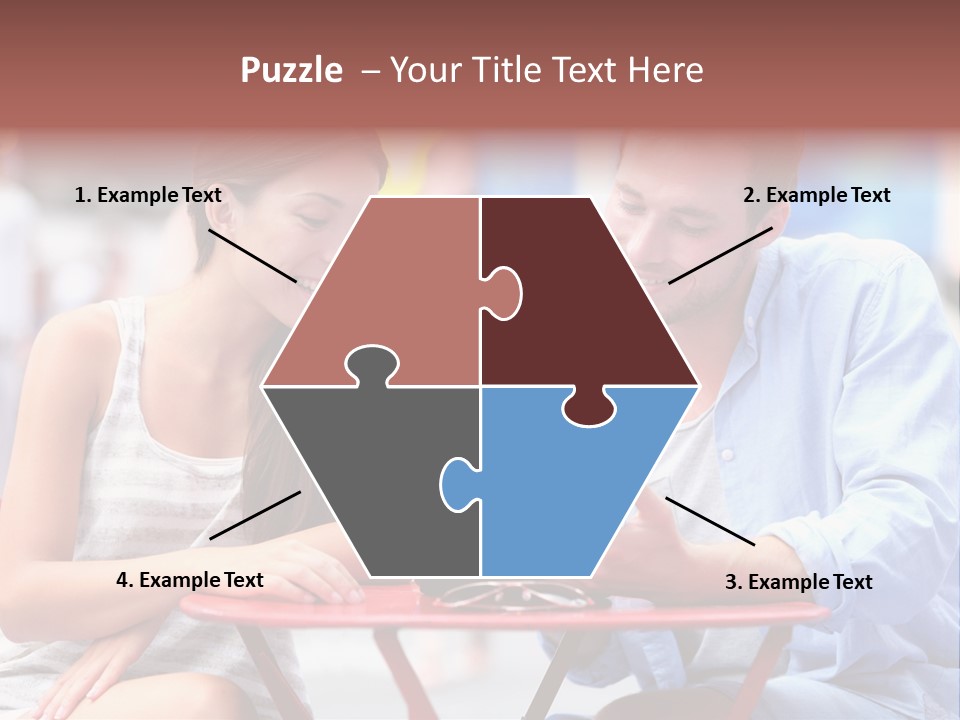 Puzzle – Your Title Text Here

1. Example Text

2. Example Text

4. Example Text

3. Example Text